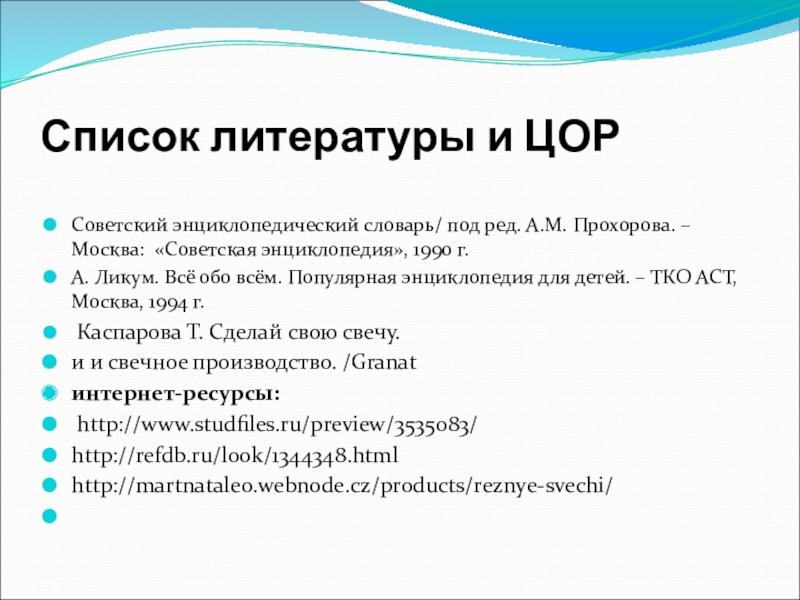 Список литературы и ЦОР

Советский энциклопедический словарь/ под ред. А.М. Прохорова. – Москва: «Советская энциклопедия», 1990 г.

А. Ликум. Всё обо всём. Популярная энциклопедия для детей. – ТКО АСТ, Москва, 1994 г.

Каспарова Т. Сделай свою свечу.

и и свечное производство. /Granat

интернет-ресурсы:

http://www.studfiles.ru/preview/3535083/

http://refdb.ru/look/1344348.html

http://martnataleo.webnode.cz/products/reznye-svechi/